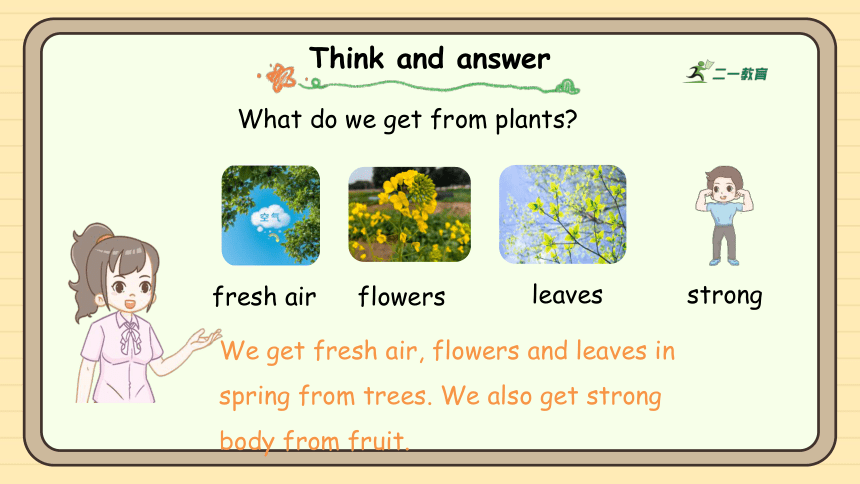 Think and answer

二一教育

What do we get from plants?

空气

fresh air

flowers

leaves

strong

We get fresh air, flowers and leaves in spring from trees. We also get strong body from fruit.